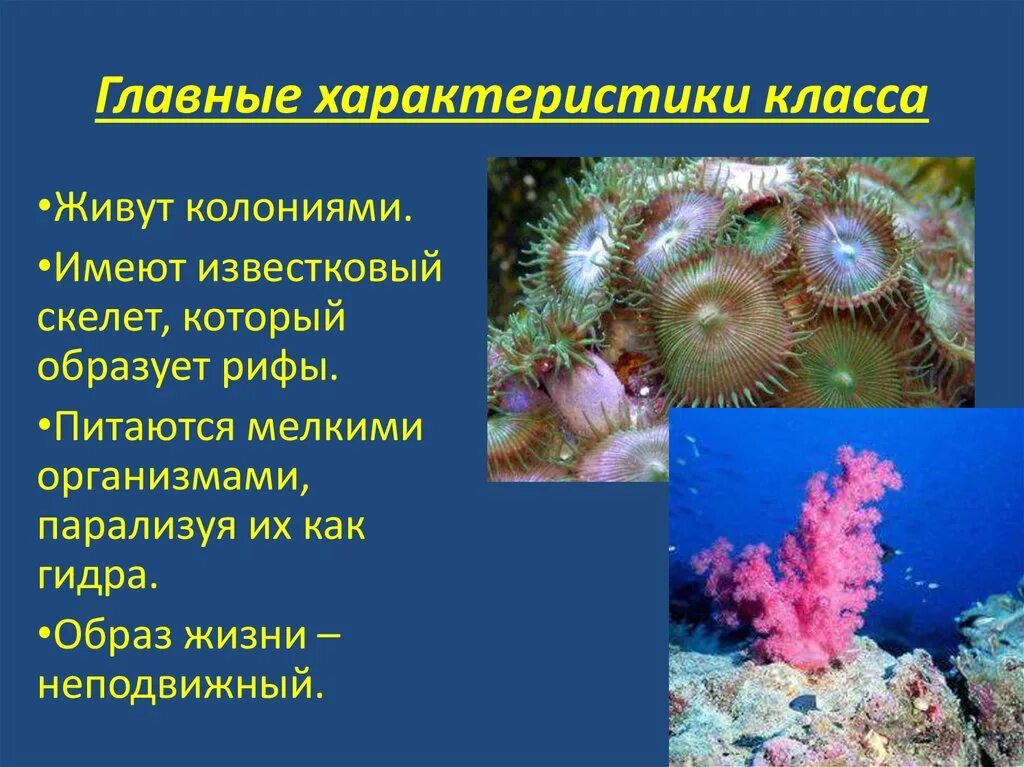 Главные характеристики класса

•Живут колониями.

•Имеют известковый скелет, который образует рифы.

•Питаются мелкими организмами, парализуя их как гидра.

•Образ жизни – неподвижный.